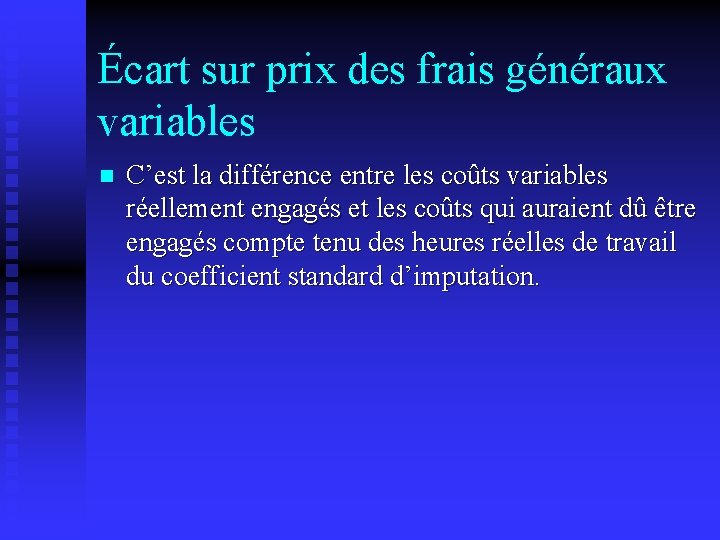 Écart sur prix des frais généraux variables

C’est la différence entre les coûts variables réellement engagés et les coûts qui auraient dû être engagés compte tenu des heures réelles de travail du coefficient standard d’imputation.